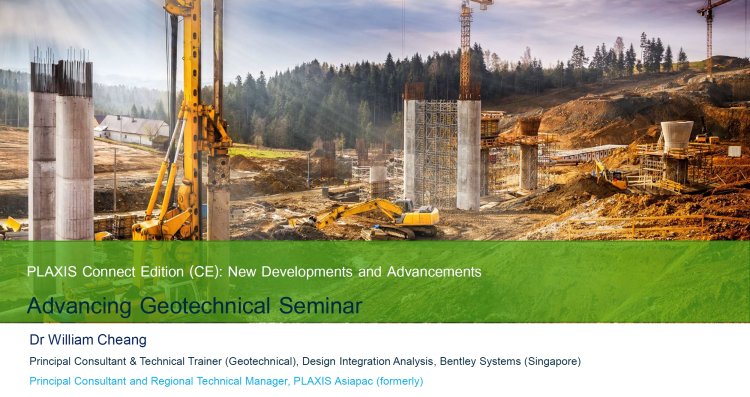 PLAXIS Connect Edition (CE): New Developments and Advancements

Advancing Geotechnical Seminar

Dr William Cheang

Principal Consultant & Technical Trainer (Geotechnical), Design Integration Analysis, Bentley Systems (Singapore)

Principal Consultant and Regional Technical Manager, PLAXIS Asiapac (formerly)